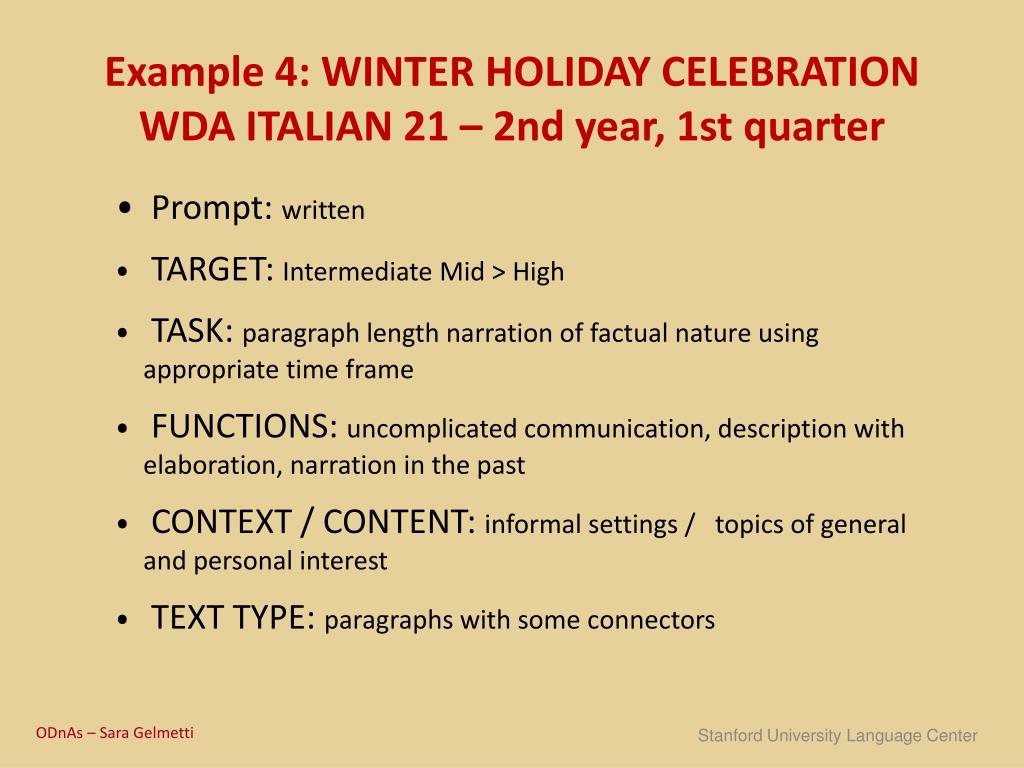 Example 4: WINTER HOLIDAY CELEBRATION
WDA ITALIAN 21 – 2nd year, 1st quarter

• Prompt: written

• TARGET: Intermediate Mid > High

• TASK: paragraph length narration of factual nature using appropriate time frame

• FUNCTIONS: uncomplicated communication, description with elaboration, narration in the past

• CONTEXT / CONTENT: informal settings / topics of general and personal interest

• TEXT TYPE: paragraphs with some connectors

ODnAs – Sara Gelmetti

Stanford University Language Center